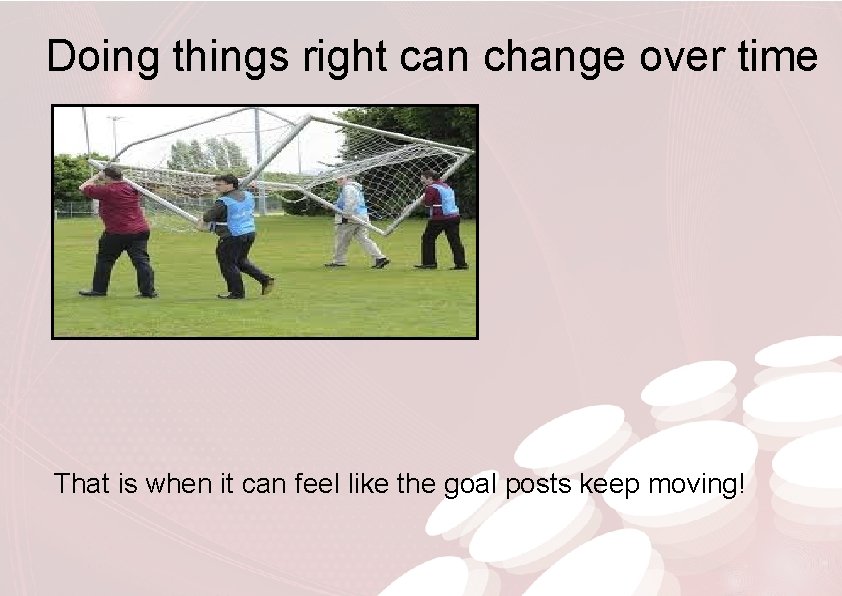 Doing things right can change over time

That is when it can feel like the goal posts keep moving!